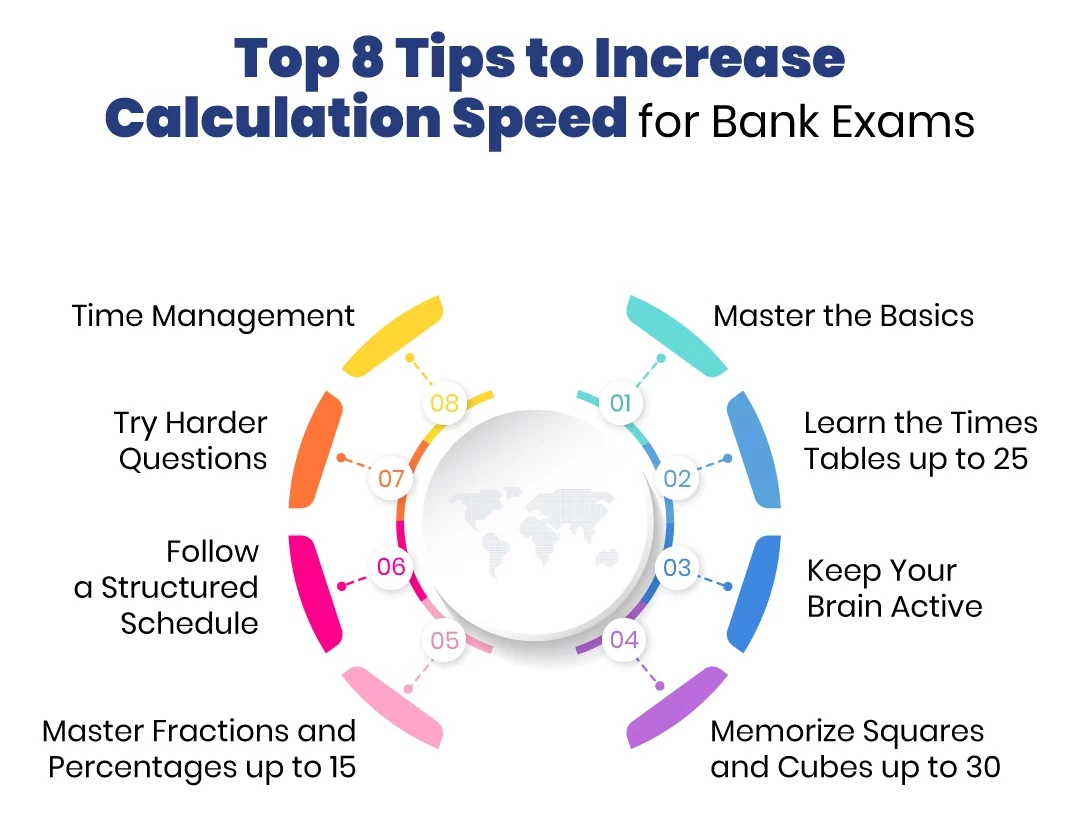 Top 8 Tips to Increase Calculation Speed for Bank Exams

01
Master the Basics

02
Learn the Times Tables up to 25

03
Keep Your Brain Active

04
Memorize Squares and Cubes up to 30

05
Master Fractions and Percentages up to 15

06
Follow a Structured Schedule

07
Try Harder Questions

08
Time Management